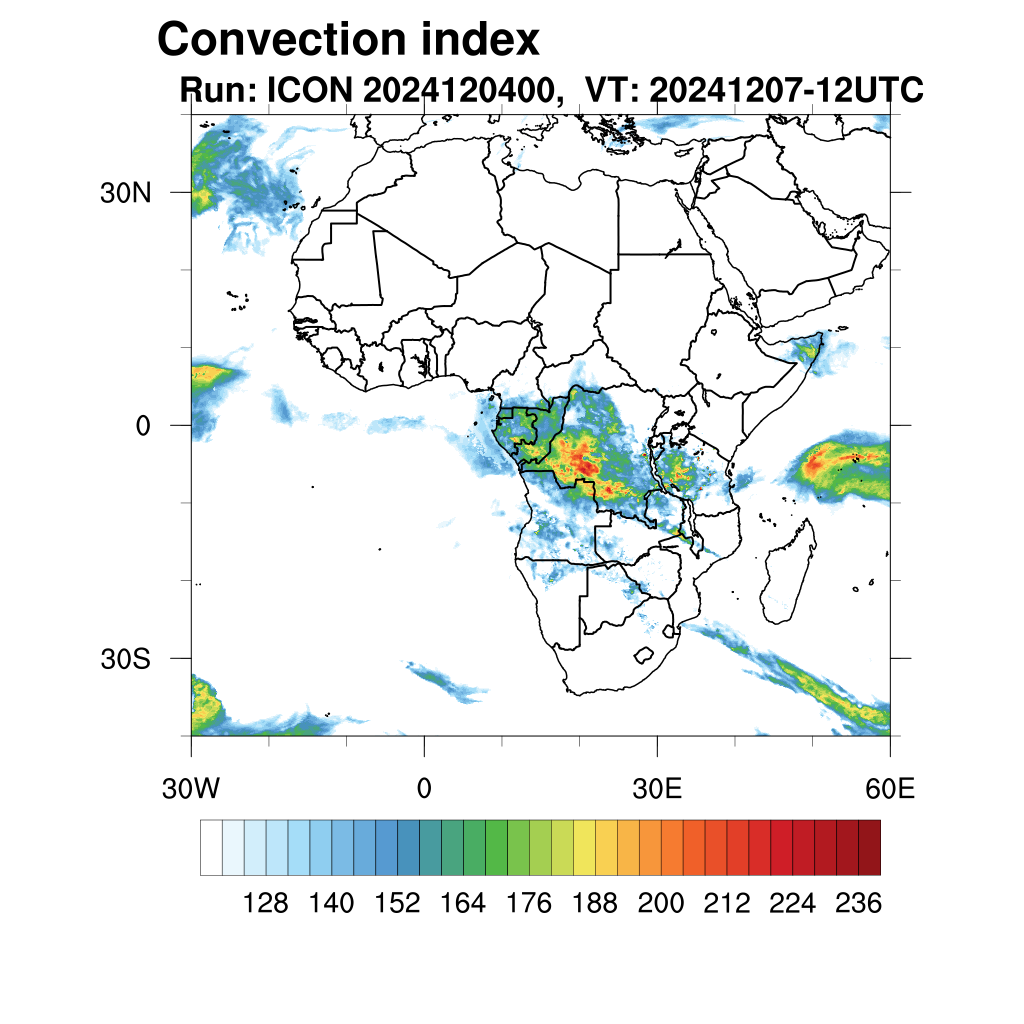 Convection index
Run: ICON 2024120400, VT: 20241207-12UTC

30N
0
30S

30W
0
30E
60E

128 140 152 164 176 188 200 212 224 236